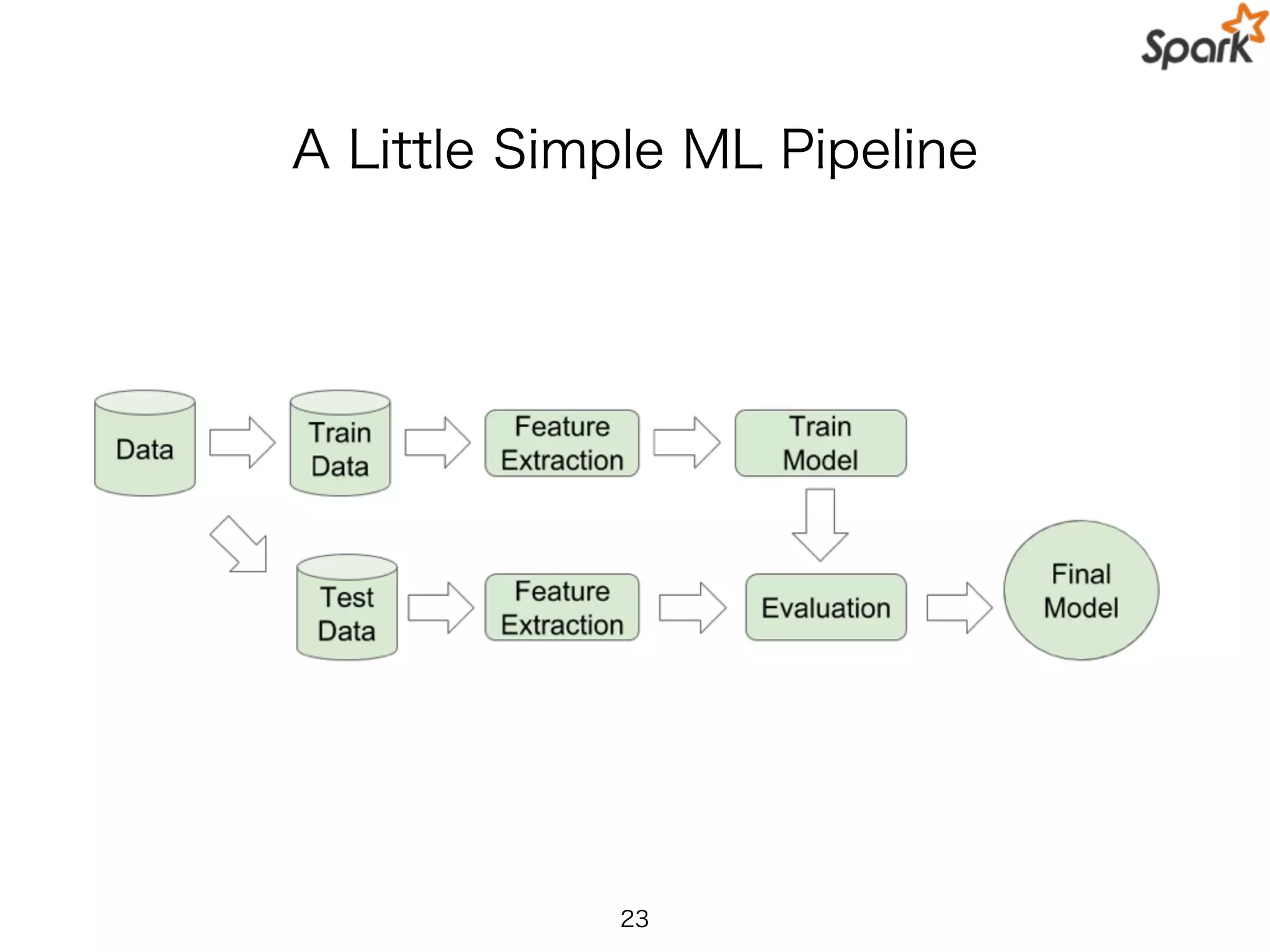 Spark

A Little Simple ML Pipeline

Data

Train Data

Feature Extraction

Train Model

Test Data

Feature Extraction

Evaluation

Final Model

23